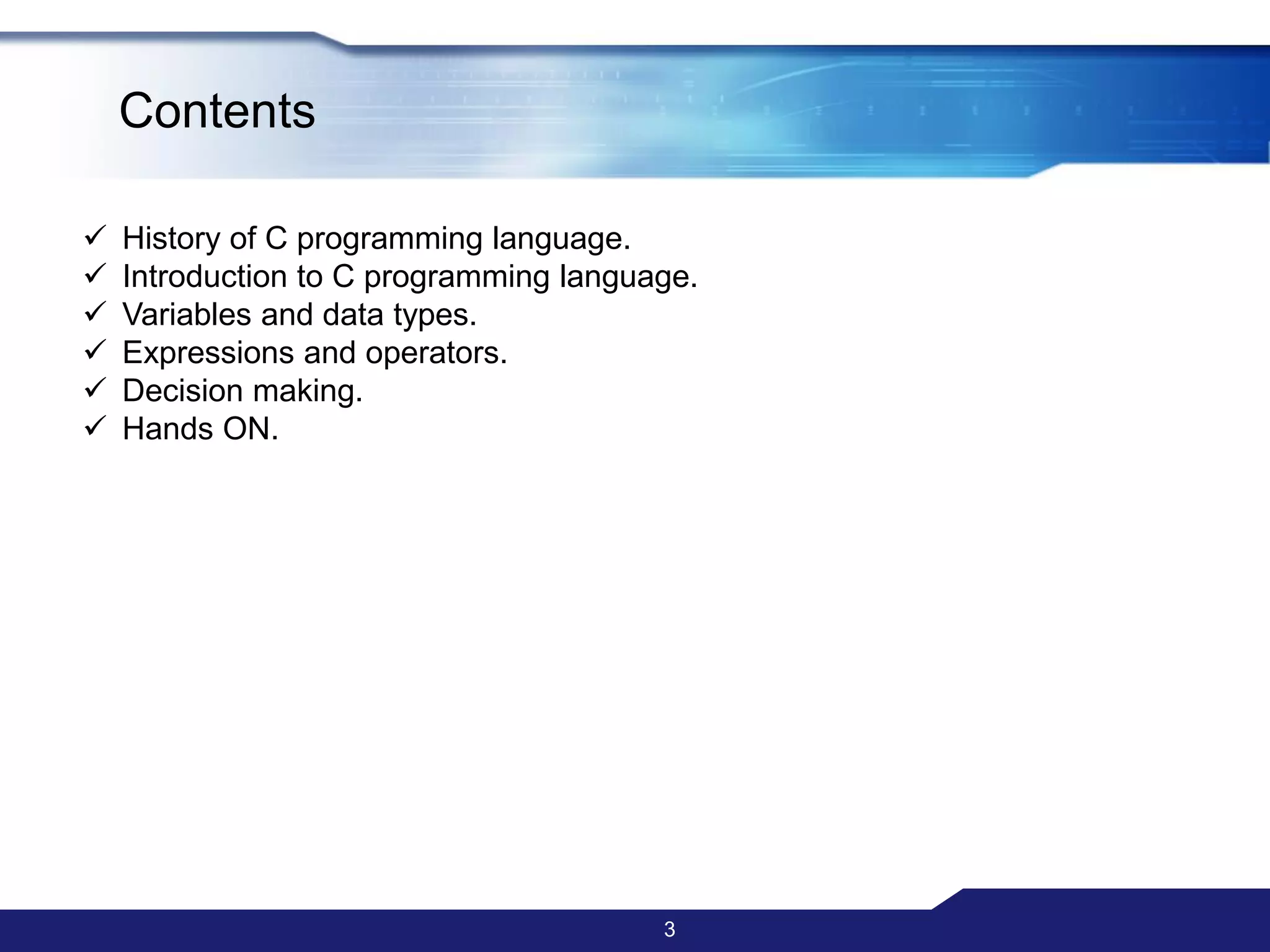 Contents

✓ History of C programming language.
✓ Introduction to C programming language.
✓ Variables and data types.
✓ Expressions and operators.
✓ Decision making.
✓ Hands ON.

3